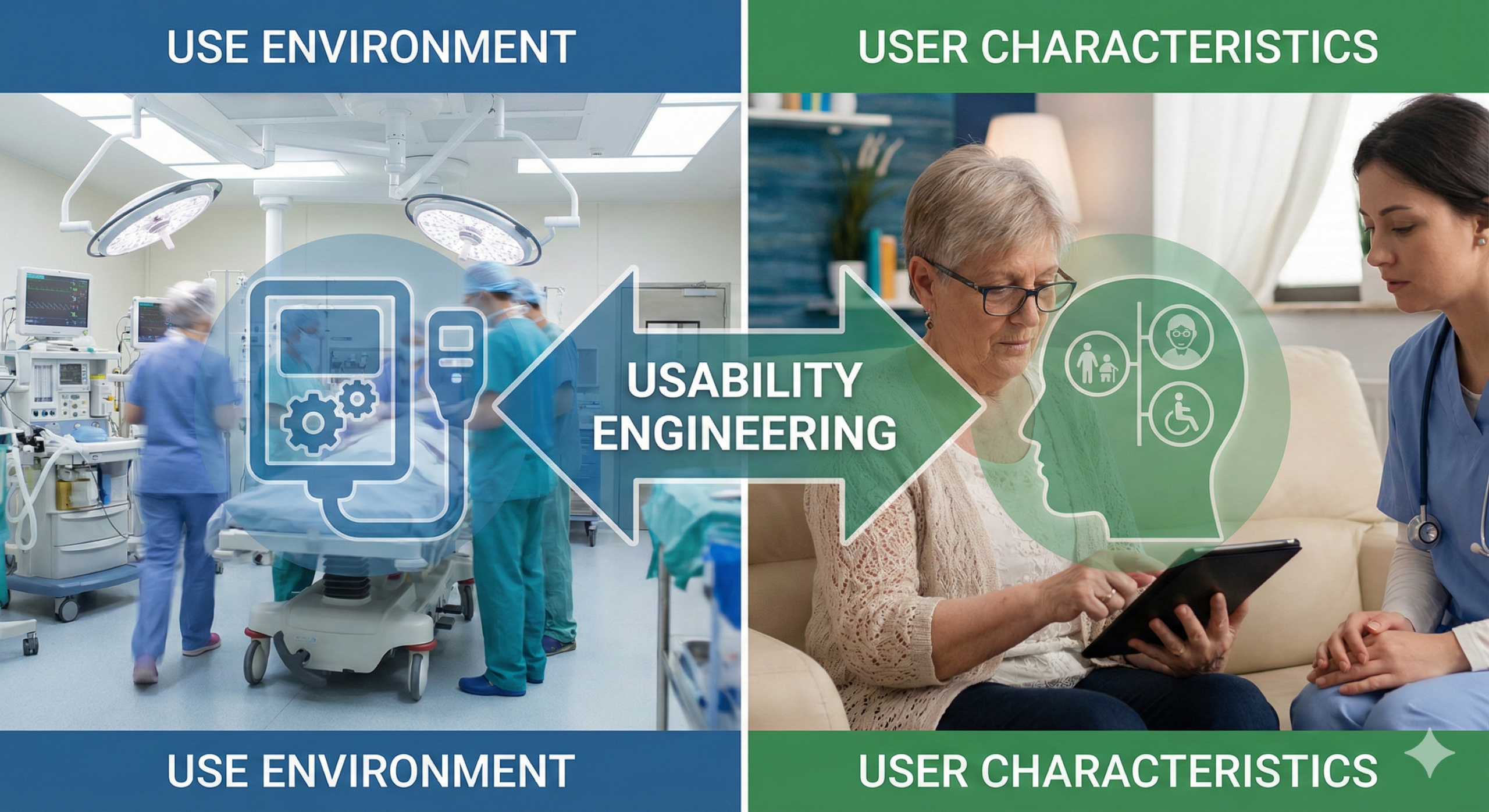 USE ENVIRONMENT

USER CHARACTERISTICS

USABILITY ENGINEERING

USE ENVIRONMENT

USER CHARACTERISTICS